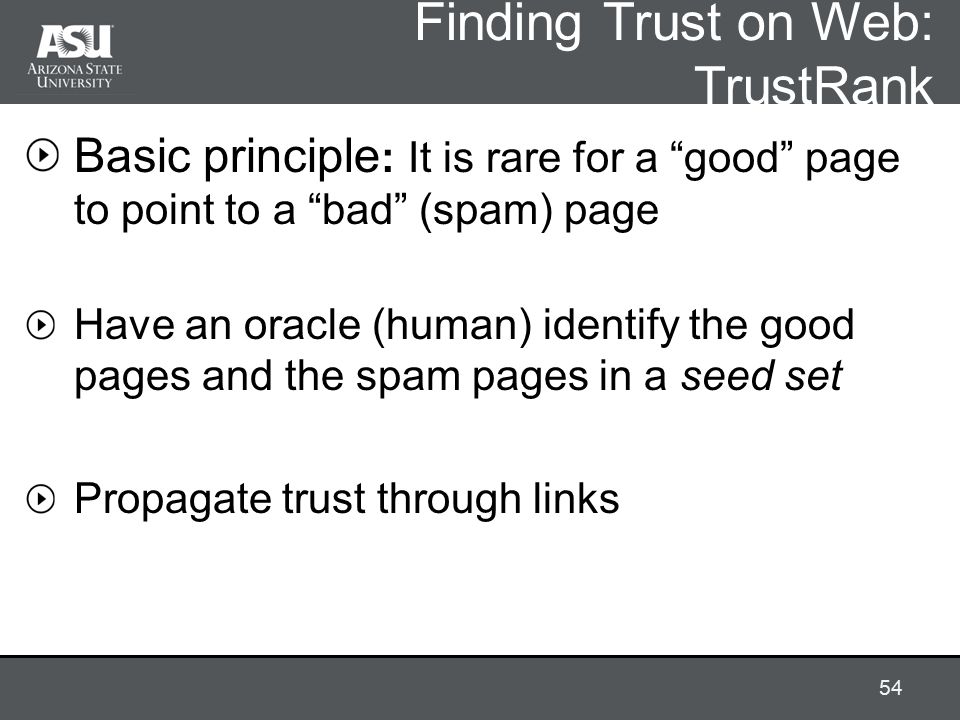 ASU
ARIZONA STATE UNIVERSITY

Finding Trust on Web: TrustRank

Basic principle: It is rare for a “good” page to point to a “bad” (spam) page

Have an oracle (human) identify the good pages and the spam pages in a seed set

Propagate trust through links

54